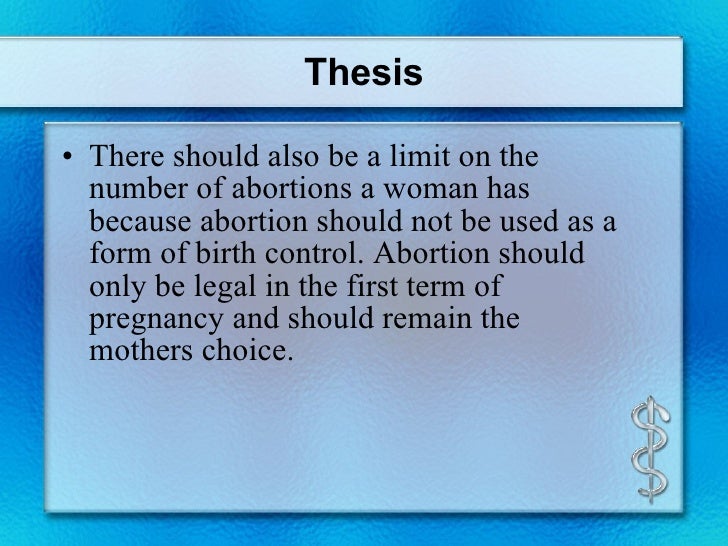 Thesis

• There should also be a limit on the number of abortions a woman has because abortion should not be used as a form of birth control. Abortion should only be legal in the first term of pregnancy and should remain the mothers choice.